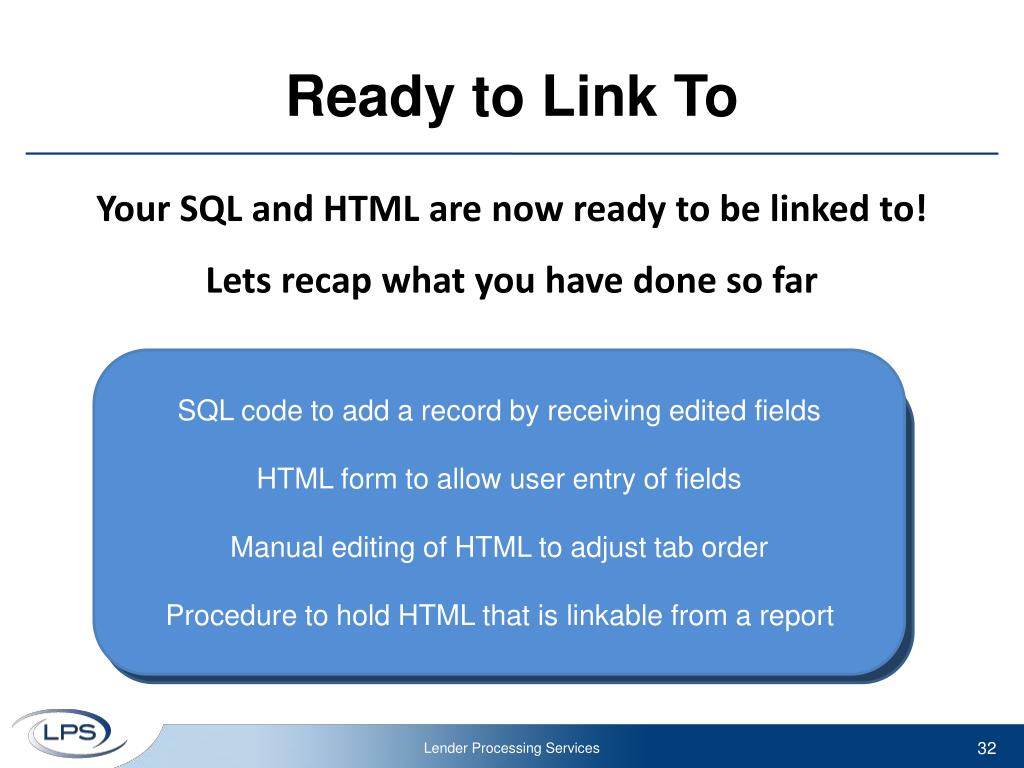 Ready to Link To

Your SQL and HTML are now ready to be linked to!

Lets recap what you have done so far

SQL code to add a record by receiving edited fields

HTML form to allow user entry of fields

Manual editing of HTML to adjust tab order

Procedure to hold HTML that is linkable from a report

LPS

Lender Processing Services

32